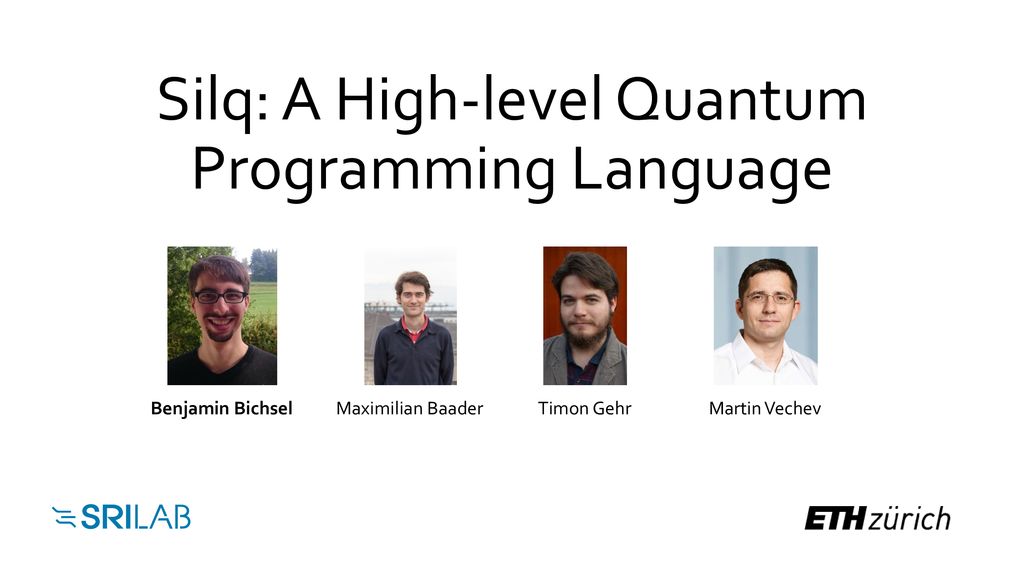 Silq: A High-level Quantum Programming Language

Benjamin Bichsel

Maximilian Baader

Timon Gehr

Martin Vechev

SRILAB

ETH zürich